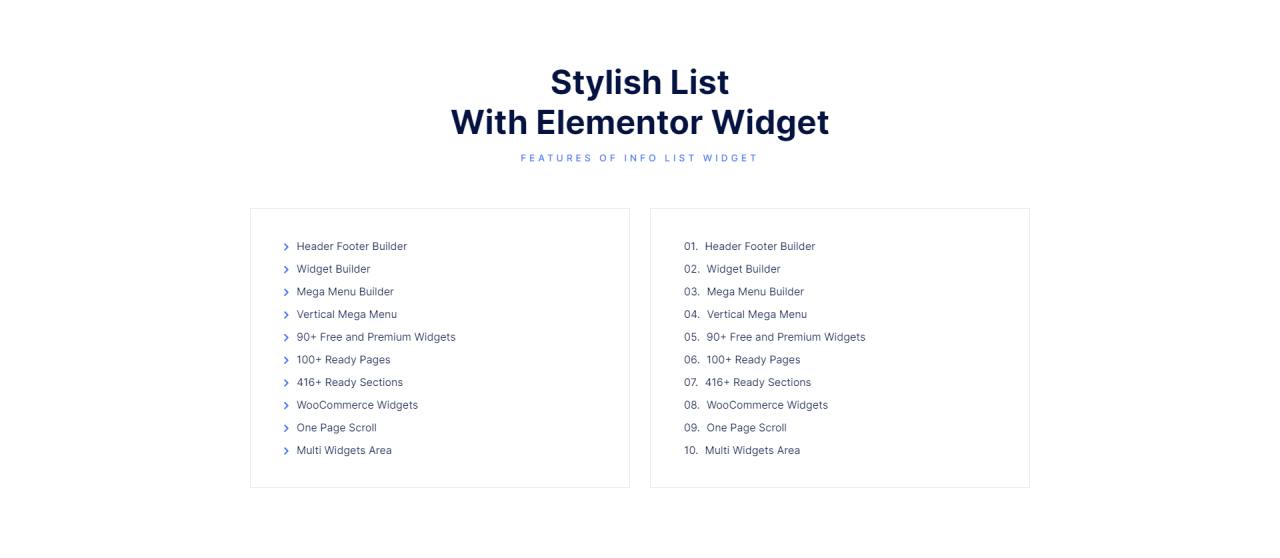 Stylish List
With Elementor Widget

FEATURES OF INFO LIST WIDGET

Header Footer Builder
Widget Builder
Mega Menu Builder
Vertical Mega Menu
90+ Free and Premium Widgets
100+ Ready Pages
416+ Ready Sections
WooCommerce Widgets
One Page Scroll
Multi Widgets Area

01. Header Footer Builder
02. Widget Builder
03. Mega Menu Builder
04. Vertical Mega Menu
05. 90+ Free and Premium Widgets
06. 100+ Ready Pages
07. 416+ Ready Sections
08. WooCommerce Widgets
09. One Page Scroll
10. Multi Widgets Area